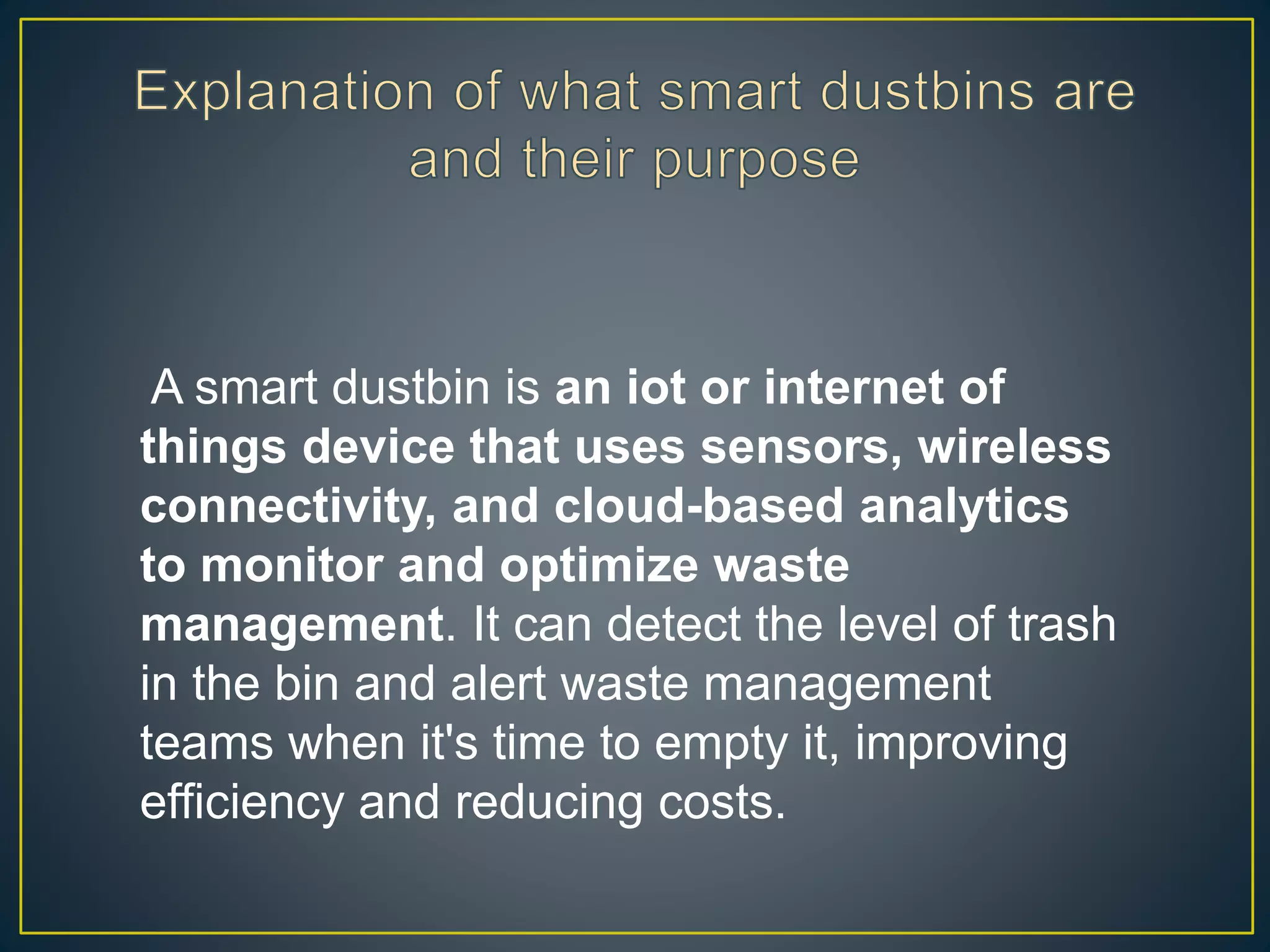 Explanation of what smart dustbins are and their purpose

A smart dustbin is an iot or internet of things device that uses sensors, wireless connectivity, and cloud-based analytics to monitor and optimize waste management. It can detect the level of trash in the bin and alert waste management teams when it's time to empty it, improving efficiency and reducing costs.